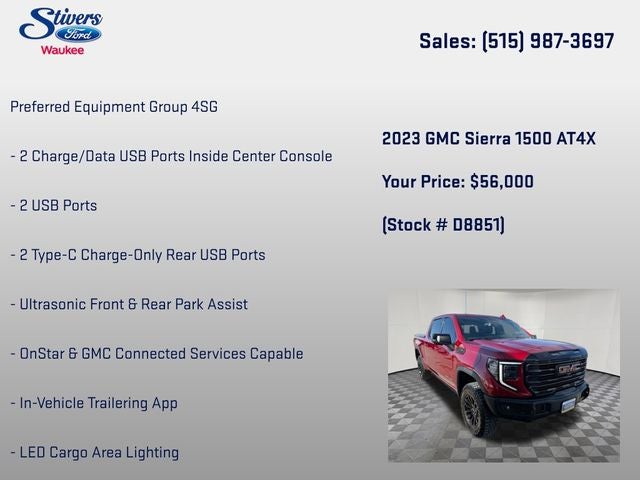 Stivers
Ford
Waukee

Sales: (515) 987-3697

Preferred Equipment Group 4SG

- 2 Charge/Data USB Ports Inside Center Console

- 2 USB Ports

- 2 Type-C Charge-Only Rear USB Ports

- Ultrasonic Front & Rear Park Assist

- OnStar & GMC Connected Services Capable

- In-Vehicle Trailering App

- LED Cargo Area Lighting

2023 GMC Sierra 1500 AT4X

Your Price: $56,000

(Stock # D8851)

GMC